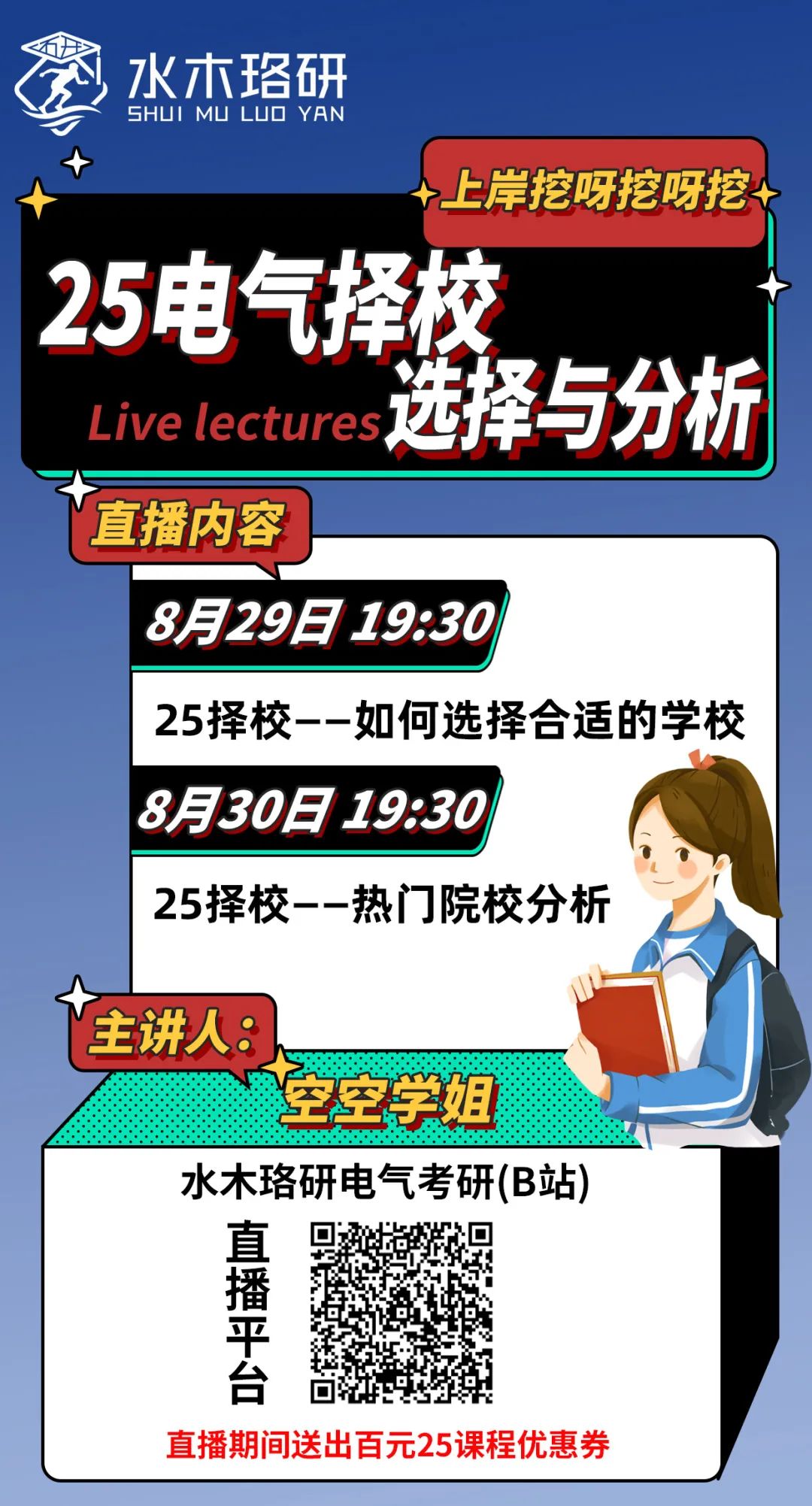 水木珞研
SHUI MU LUO YAN

上岸挖呀挖呀挖

25电气择校
Live lectures 选择与分析

直播内容

8月29日 19:30
25择校——如何选择合适的学校

8月30日 19:30
25择校——热门院校分析

主讲人：
空空学姐

水木珞研电气考研(B站)
直播平台

直播期间送出百元25课程优惠券